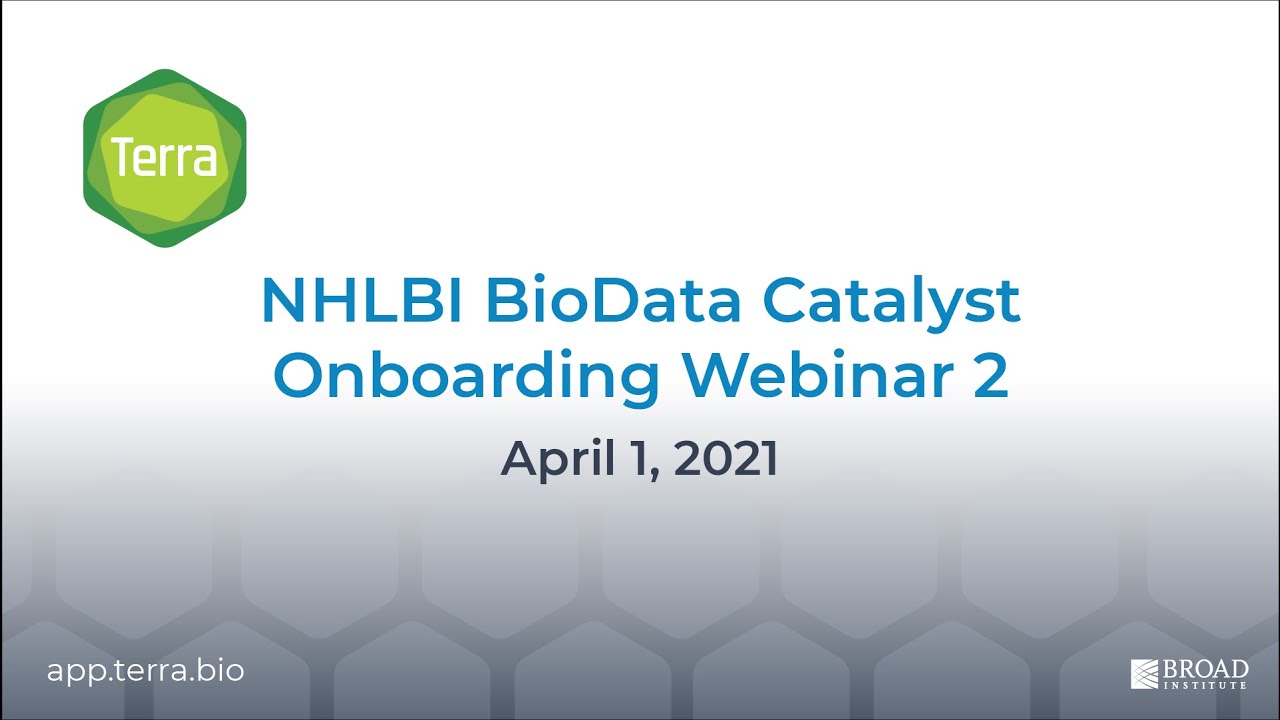 Terra

NHLBI BioData Catalyst Onboarding Webinar 2

April 1, 2021

app.terra.bio

BROAD INSTITUTE